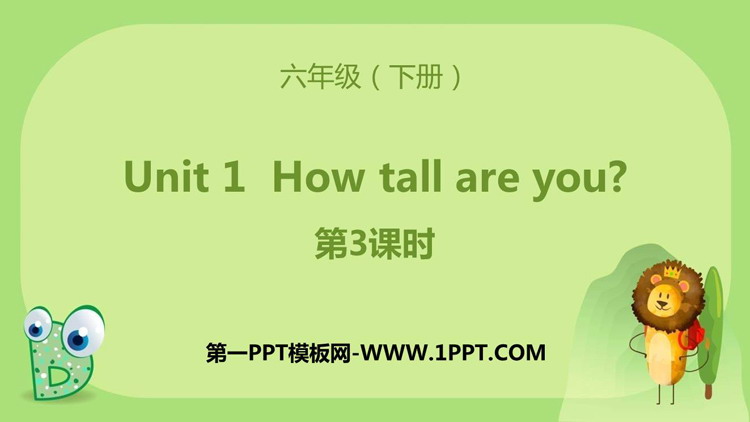 六年级（下册）

Unit 1 How tall are you?

第3课时

第一PPT模板网-WWW.1PPT.COM